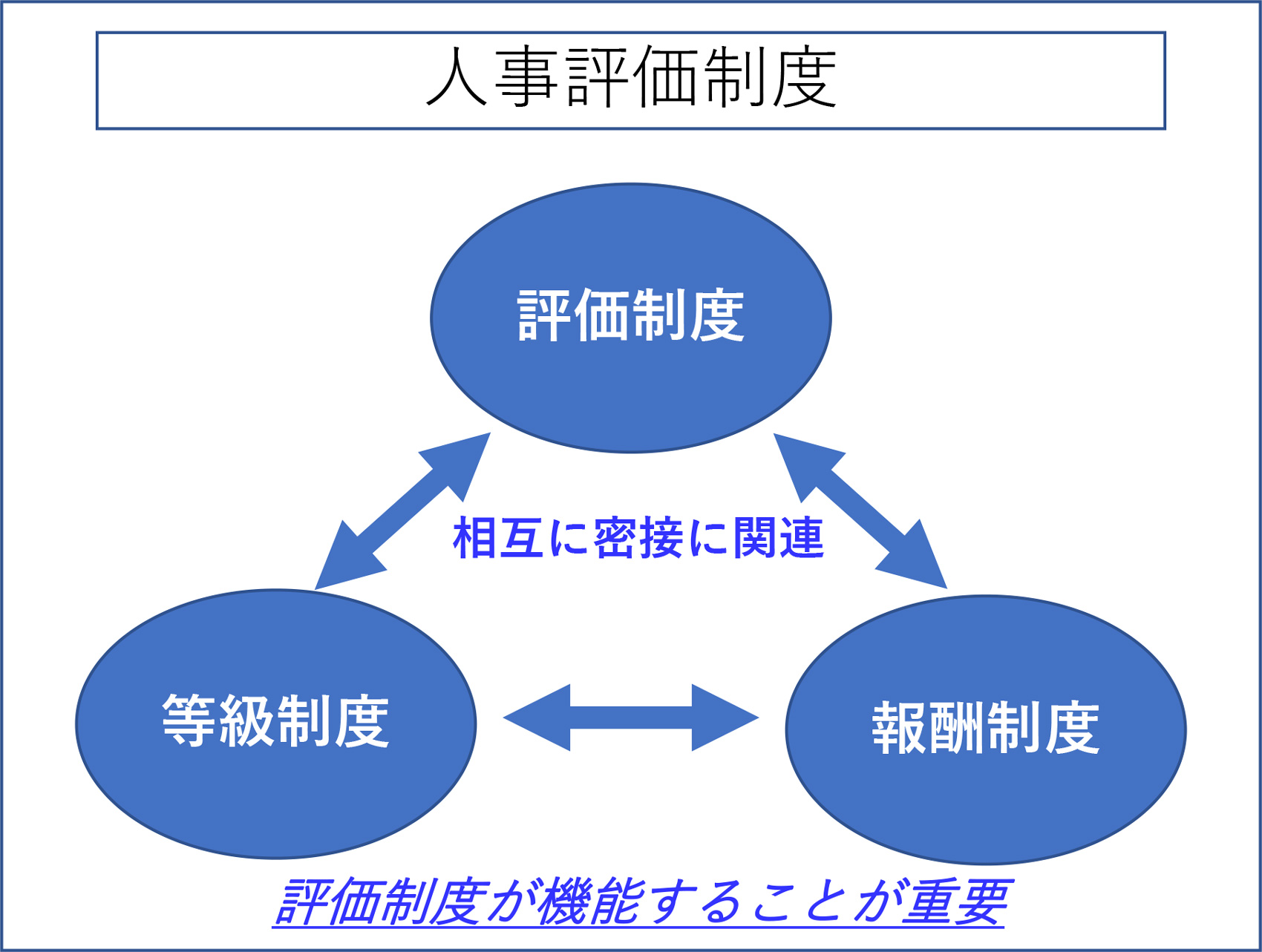 人事評価制度

評価制度

相互に密接に関連

等級制度

報酬制度

評価制度が機能することが重要